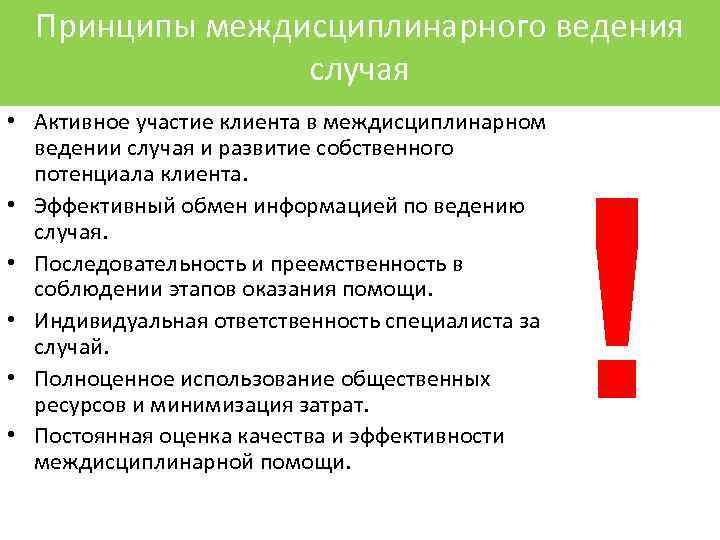 Принципы междисциплинарного ведения случая

• Активное участие клиента в междисциплинарном ведении случая и развитие собственного потенциала клиента.
• Эффективный обмен информацией по ведению случая.
• Последовательность и преемственность в соблюдении этапов оказания помощи.
• Индивидуальная ответственность специалиста за случай.
• Полноценное использование общественных ресурсов и минимизация затрат.
• Постоянная оценка качества и эффективности междисциплинарной помощи.

!